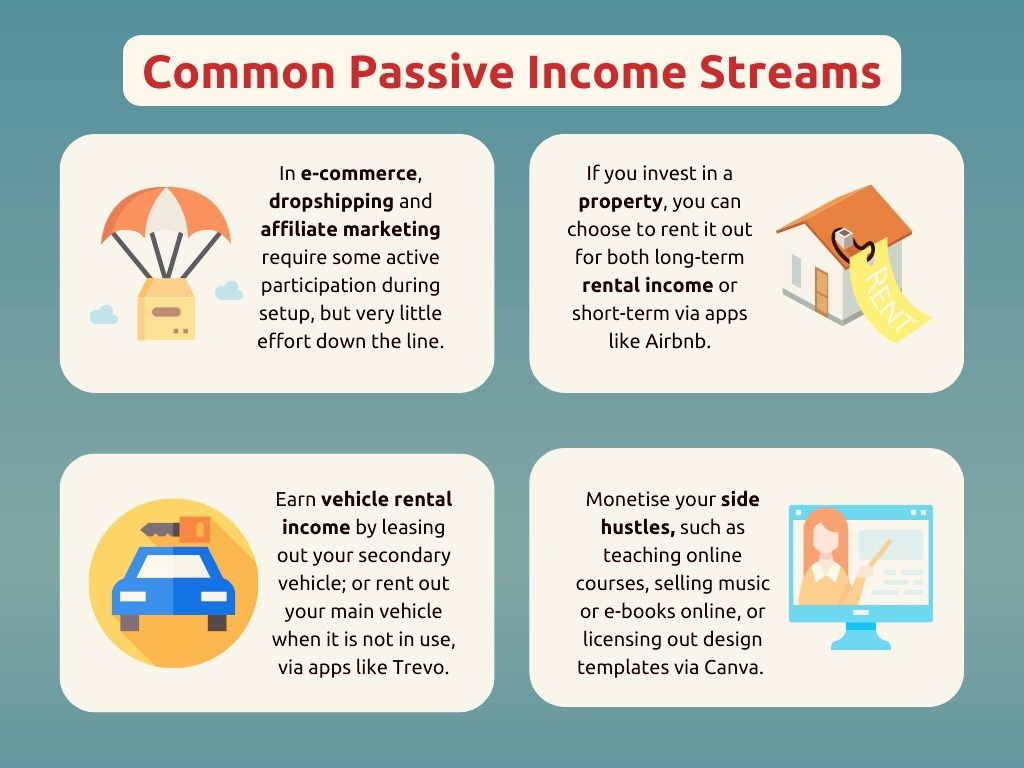 Common Passive Income Streams

In e-commerce, dropshipping and affiliate marketing require some active participation during setup, but very little effort down the line.

If you invest in a property, you can choose to rent it out for both long-term rental income or short-term via apps like Airbnb.

RENT

Earn vehicle rental income by leasing out your secondary vehicle; or rent out your main vehicle when it is not in use, via apps like Trevo.

Monetise your side hustles, such as teaching online courses, selling music or e-books online, or licensing out design templates via Canva.